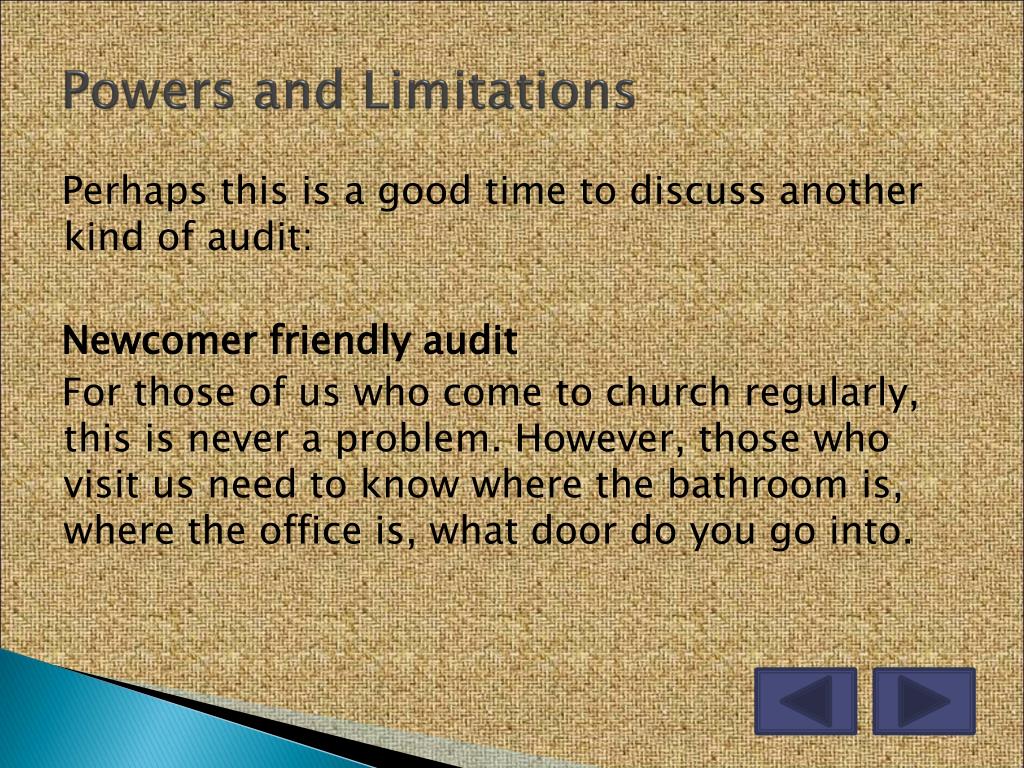 Powers and Limitations

Perhaps this is a good time to discuss another kind of audit:

Newcomer friendly audit

For those of us who come to church regularly, this is never a problem. However, those who visit us need to know where the bathroom is, where the office is, what door do you go into.